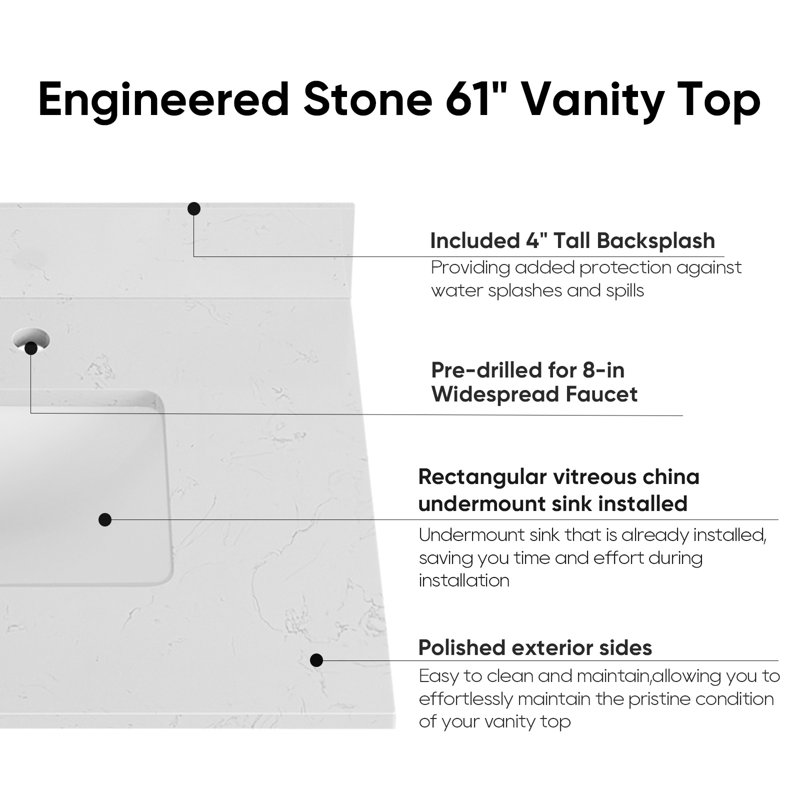 Engineered Stone 61" Vanity Top

Included 4" Tall Backsplash
Providing added protection against water splashes and spills

Pre-drilled for 8-in Widespread Faucet

Rectangular vitreous china undermount sink installed
Undermount sink that is already installed, saving you time and effort during installation

Polished exterior sides
Easy to clean and maintain,allowing you to effortlessly maintain the pristine condition of your vanity top